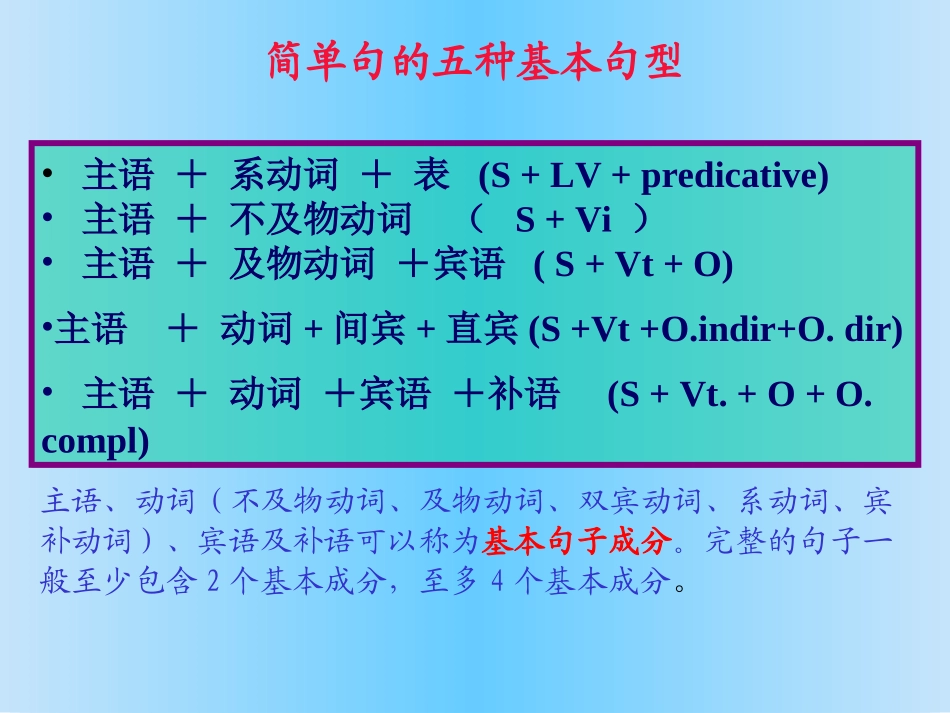 简单句的五种基本句型

• 主语 ＋ 系动词 ＋ 表 (S + LV + predicative)
• 主语 ＋ 不及物动词 （ S + Vi ）
• 主语 ＋ 及物动词 ＋宾语 ( S + Vt + O)
•主语 ＋ 动词 + 间宾 + 直宾 (S +Vt +O.indir+O. dir)
• 主语 ＋ 动词 ＋宾语 ＋补语 (S + Vt. + O + O. compl)

主语、动词（不及物动词、及物动词、双宾动词、系动词、宾补动词）、宾语及补语可以称为基本句子成分。完整的句子一般至少包含 2 个基本成分，至多 4 个基本成分。